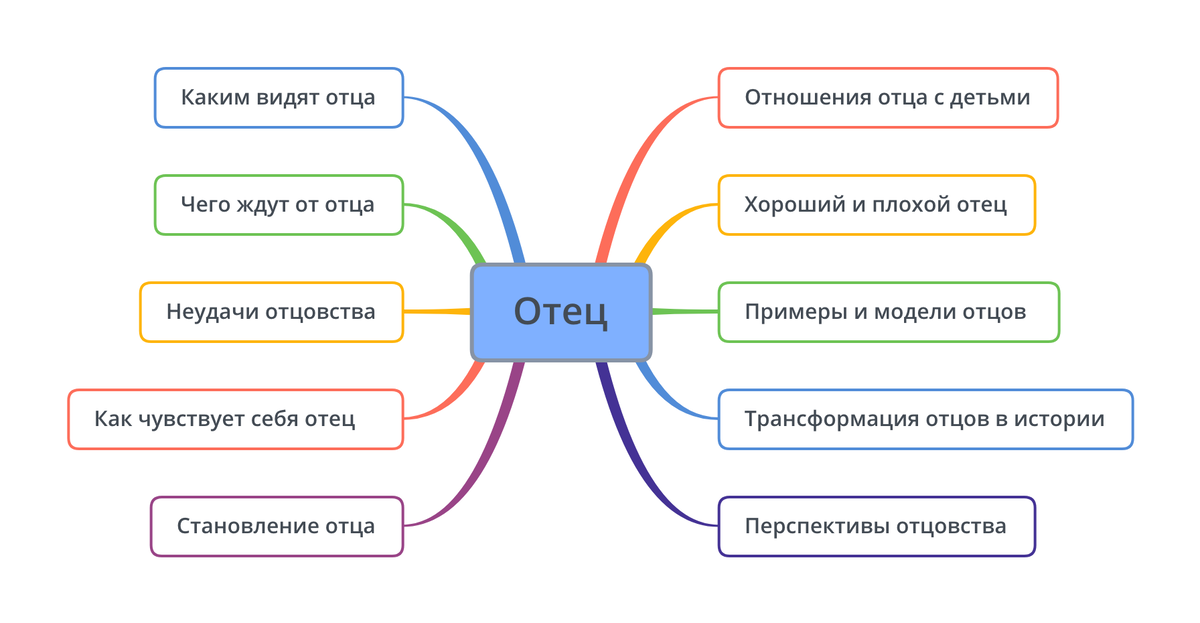 Отец

Каким видят отца

Чего ждут от отца

Неудачи отцовства

Как чувствует себя отец

Становление отца

Отношения отца с детьми

Хороший и плохой отец

Примеры и модели отцов

Трансформация отцов в истории

Перспективы отцовства